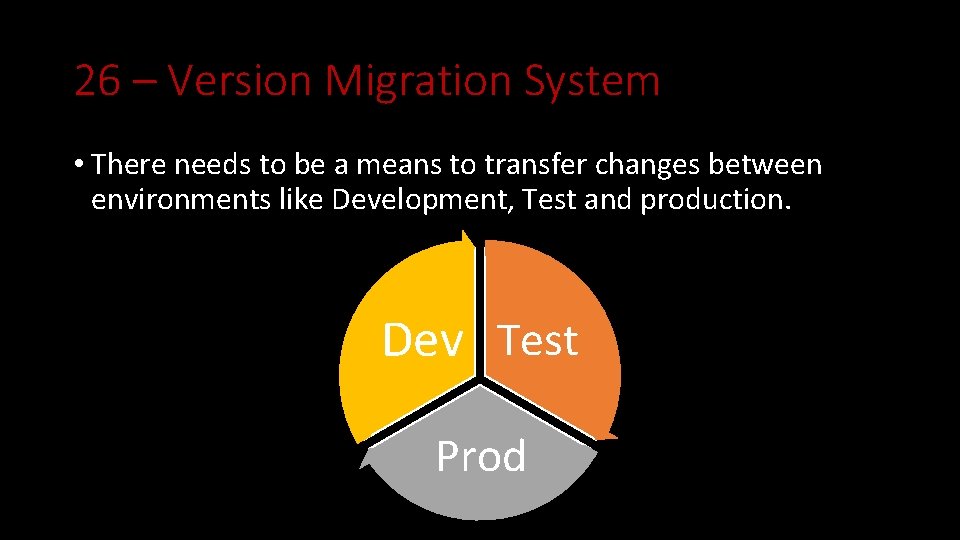 26 – Version Migration System

• There needs to be a means to transfer changes between environments like Development, Test and production.

Dev
Test
Prod